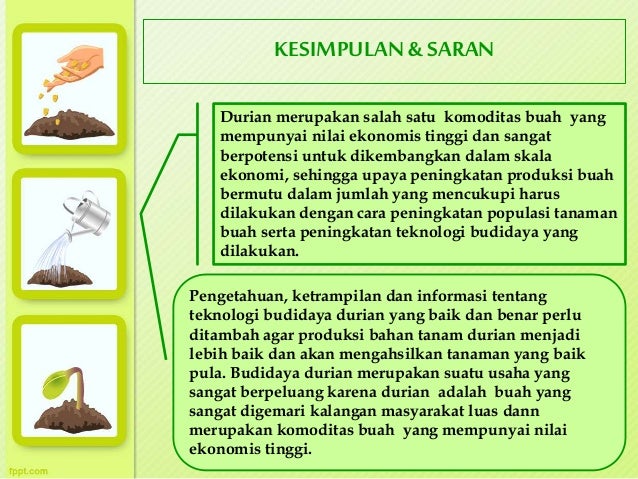 KESIMPULAN & SARAN

Durian merupakan salah satu komoditas buah yang mempunyai nilai ekonomis tinggi dan sangat berpotensi untuk dikembangkan dalam skala ekonomi, sehingga upaya peningkatan produksi buah bermutu dalam jumlah yang mencukupi harus dilakukan dengan cara peningkatan populasi tanaman buah serta peningkatan teknologi budidaya yang dilakukan.

Pengetahuan, ketrampilan dan informasi tentang teknologi budidaya durian yang baik dan benar perlu ditambah agar produksi bahan tanam durian menjadi lebih baik dan akan mengahsilkan tanaman yang baik pula. Budidaya durian merupakan suatu usaha yang sangat berpeluang karena durian adalah buah yang sangat digemari kalangan masyarakat luas dann merupakan komoditas buah yang mempunyai nilai ekonomis tinggi.

fppt.com